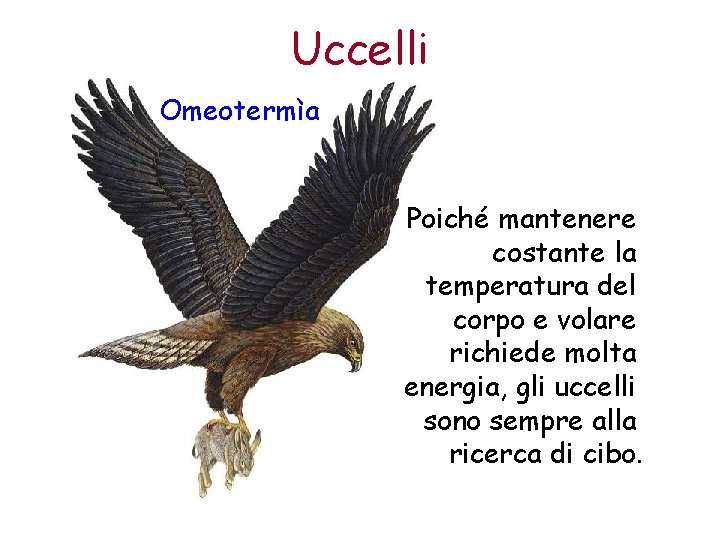 Uccelli

Omeotermìa

Poiché mantenere costante la temperatura del corpo e volare richiede molta energia, gli uccelli sono sempre alla ricerca di cibo.